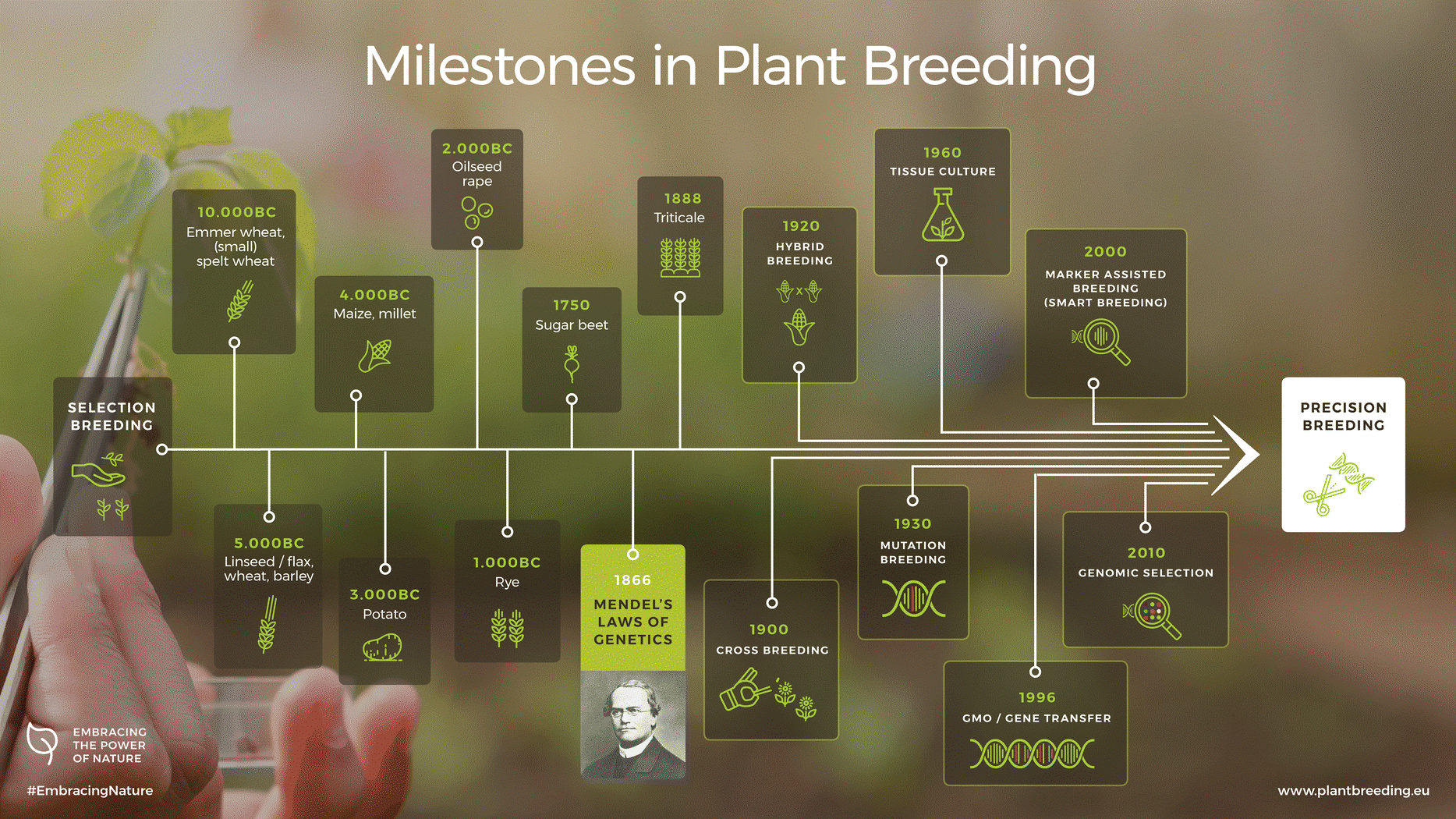 Milestones in Plant Breeding

SELECTION BREEDING

10.000BC
Emmer wheat, (small) spelt wheat

5.000BC
Linseed / flax, wheat, barley

4.000BC
Maize, millet

3.000BC
Potato

2.000BC
Oilseed rape

1.000BC
Rye

1750
Sugar beet

1866
MENDEL'S LAWS OF GENETICS

1888
Triticale

1900
CROSS BREEDING

1920
HYBRID BREEDING

1930
MUTATION BREEDING

1960
TISSUE CULTURE

1996
GMO / GENE TRANSFER

2000
MARKER ASSISTED BREEDING (SMART BREEDING)

2010
GENOMIC SELECTION

PRECISION BREEDING

EMBRACING THE POWER OF NATURE

#EmbracingNature

www.plantbreeding.eu